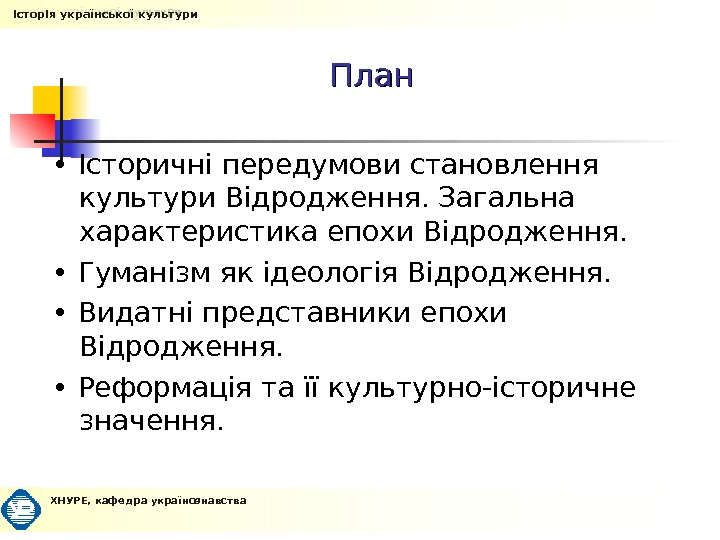 Історія української культури

План

• Історичні передумови становлення культури Відродження. Загальна характеристика епохи Відродження.
• Гуманізм як ідеологія Відродження.
• Видатні представники епохи Відродження.
• Реформація та її культурно-історичне значення.

ХНУРЕ, кафедра українознавства